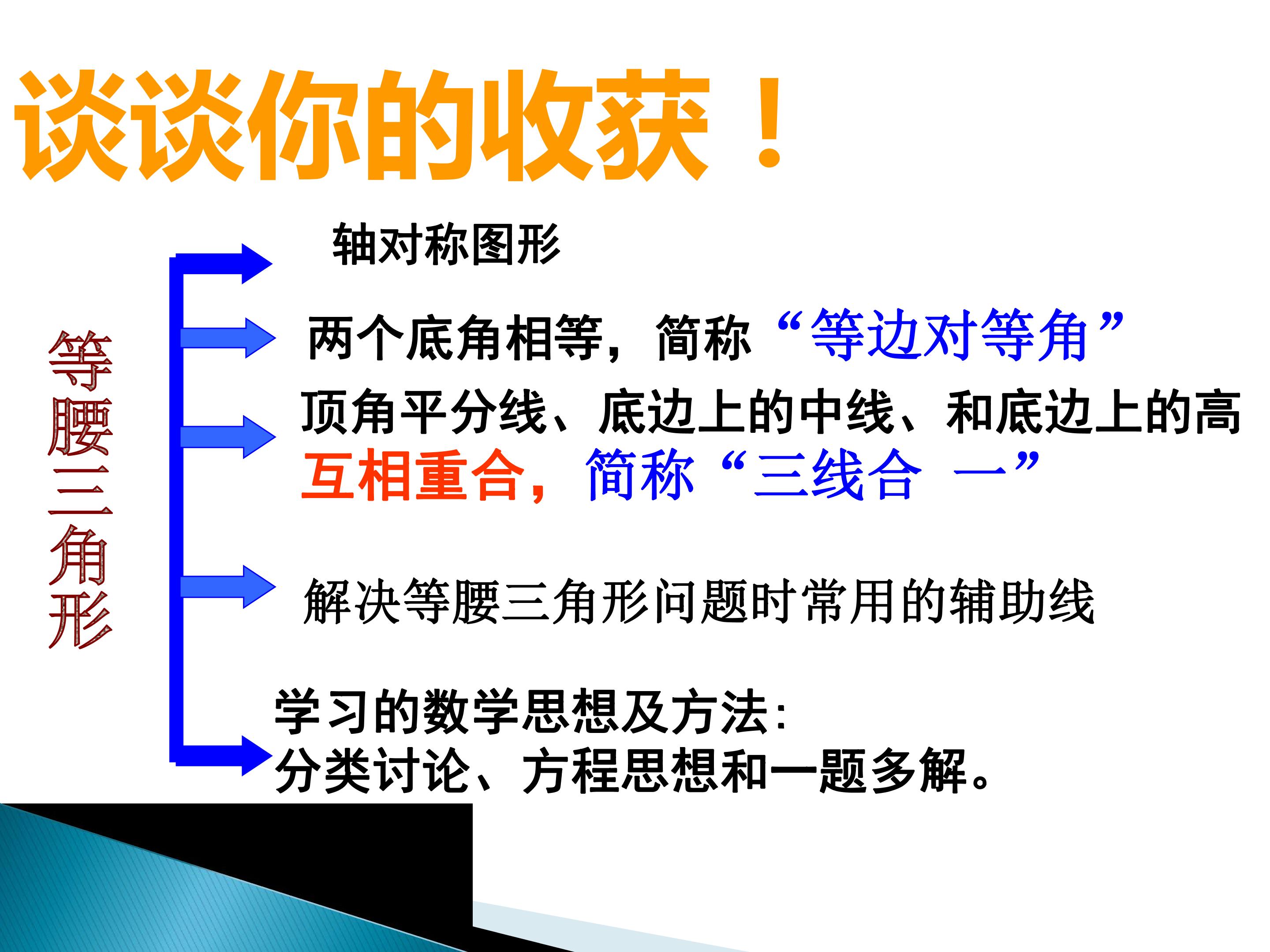 谈谈你的收获！

等腰三角形

轴对称图形

两个底角相等，简称“等边对等角”

顶角平分线、底边上的中线、和底边上的高互相重合，简称“三线合 一”

解决等腰三角形问题时常用的辅助线

学习的数学思想及方法：
分类讨论、方程思想和一题多解。